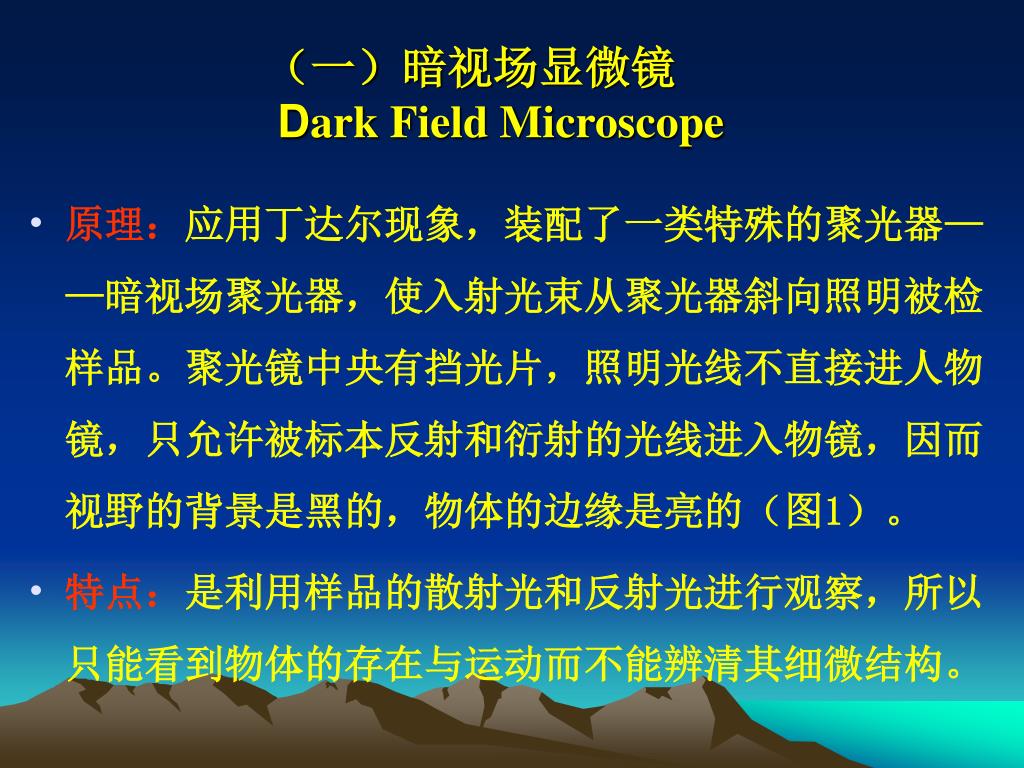 （一）暗视场显微镜
Dark Field Microscope

• 原理：应用丁达尔现象，装配了一类特殊的聚光器——暗视场聚光器，使入射光束从聚光器斜向照明被检样品。聚光镜中央有挡光片，照明光线不直接进人物镜，只允许被标本反射和衍射的光线进入物镜，因而视野的背景是黑的，物体的边缘是亮的（图1）。

• 特点：是利用样品的散射光和反射光进行观察，所以只能看到物体的存在与运动而不能辨清其细微结构。